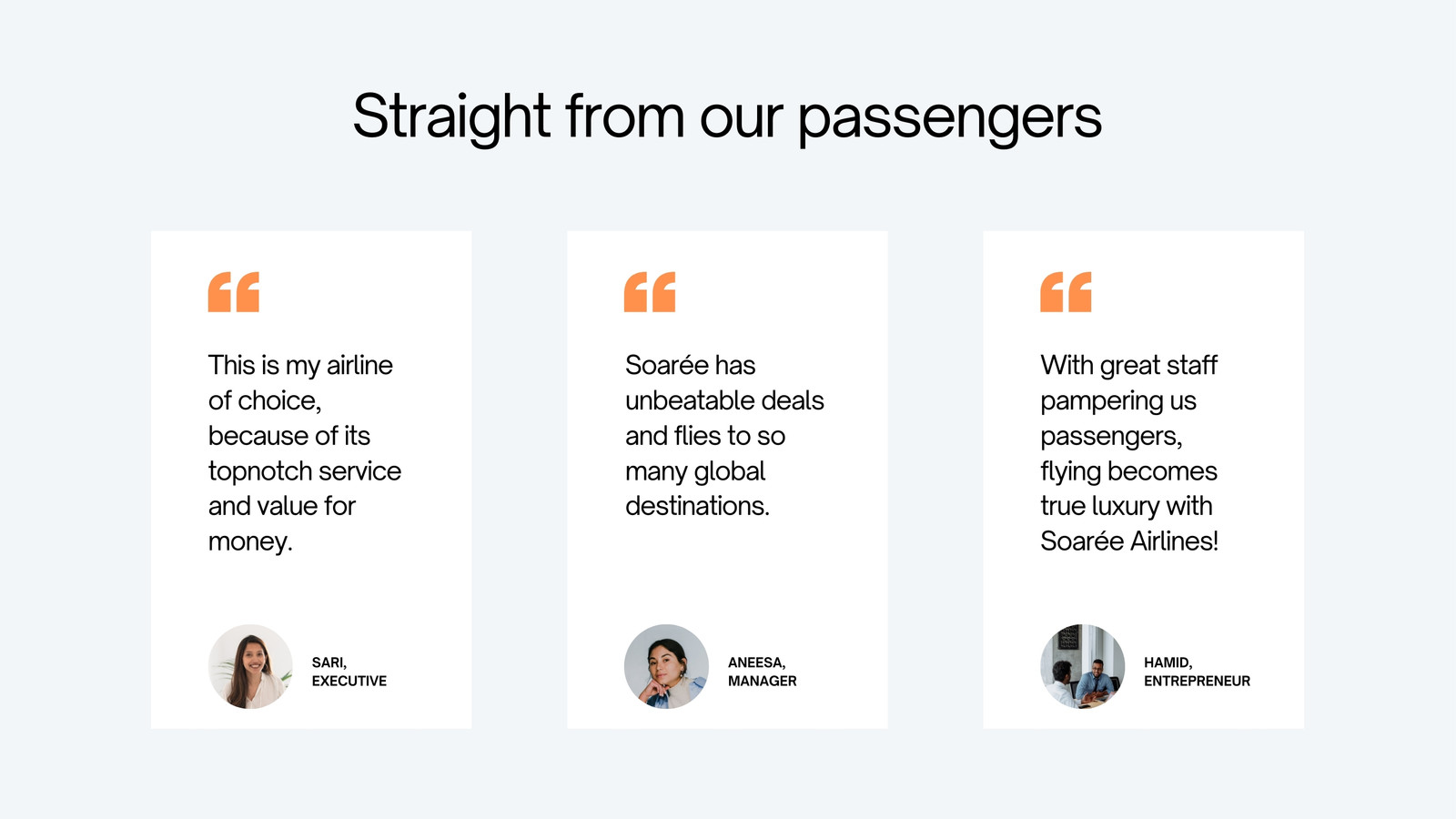 Straight from our passengers

“

This is my airline of choice, because of its topnotch service and value for money.

SARI,
EXECUTIVE

“

Soarée has unbeatable deals and flies to so many global destinations.

ANEESA,
MANAGER

“

With great staff pampering us passengers, flying becomes true luxury with Soarée Airlines!

HAMID,
ENTREPRENEUR